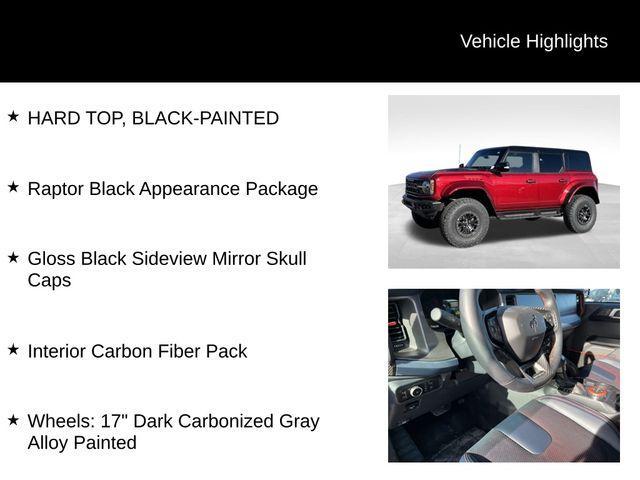 Vehicle Highlights

★ HARD TOP, BLACK-PAINTED

★ Raptor Black Appearance Package

★ Gloss Black Sideview Mirror Skull Caps

★ Interior Carbon Fiber Pack

★ Wheels: 17" Dark Carbonized Gray Alloy Painted